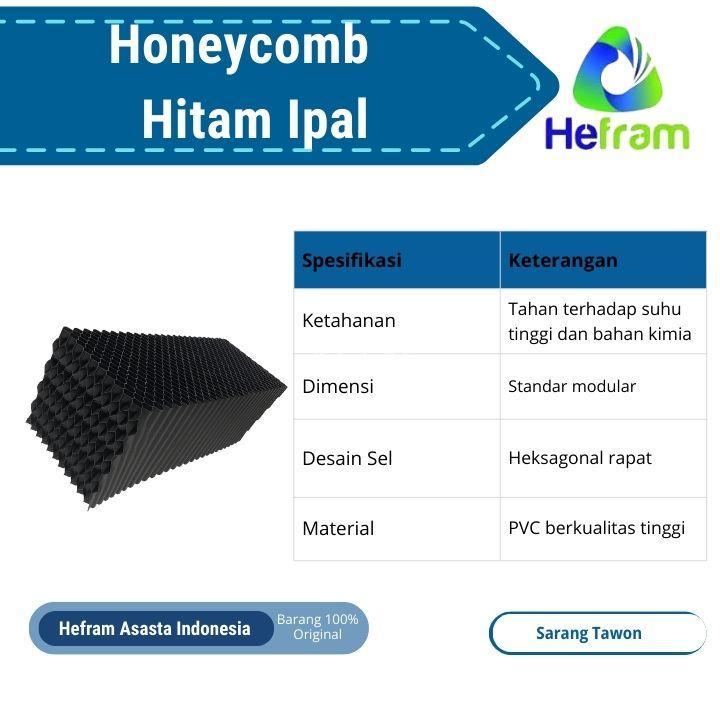 Honeycomb Hitam Ipal

Hefram

| Spesifikasi | Keterangan |
|---|---|
| Ketahanan | Tahan terhadap suhu tinggi dan bahan kimia |
| Dimensi | Standar modular |
| Desain Sel | Heksagonal rapat |
| Material | PVC berkualitas tinggi |

Hefram Asasta Indonesia

Barang 100% Original

Sarang Tawon